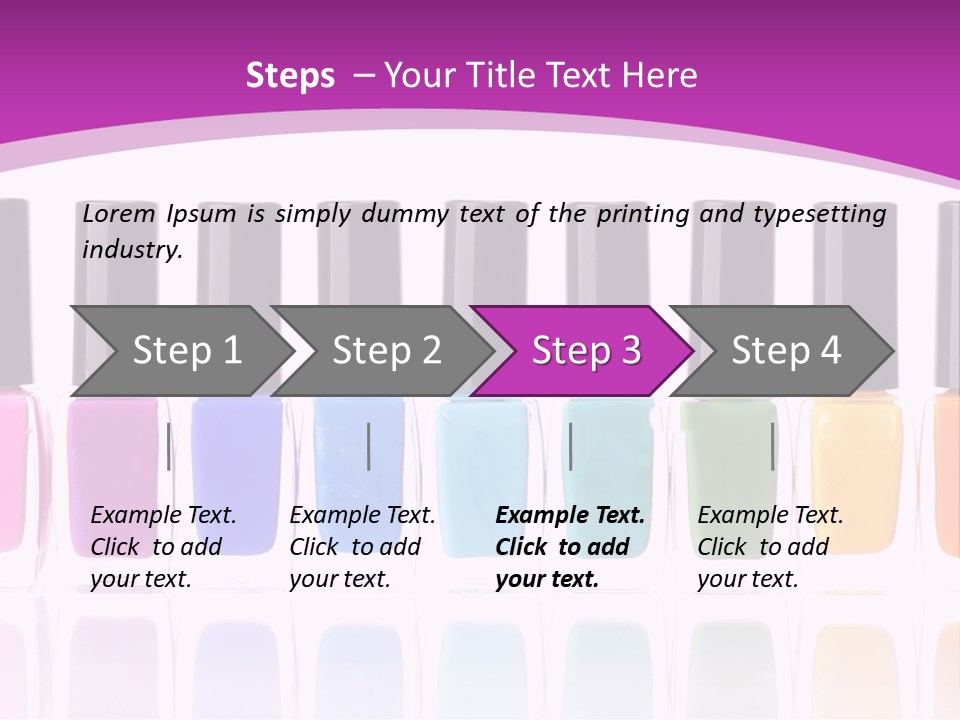 Steps – Your Title Text Here

Lorem Ipsum is simply dummy text of the printing and typesetting industry.

Step 1

Step 2

Step 3

Step 4

Example Text. Click to add your text.

Example Text. Click to add your text.

Example Text. Click to add your text.

Example Text. Click to add your text.